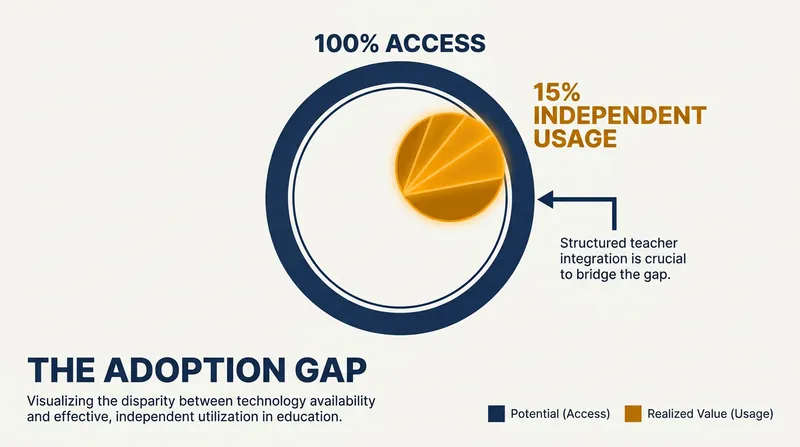 100% ACCESS

15% INDEPENDENT USAGE

Structured teacher integration is crucial to bridge the gap.

THE ADOPTION GAP

Visualizing the disparity between technology availability and effective, independent utilization in education.

Potential (Access)
Realized Value (Usage)